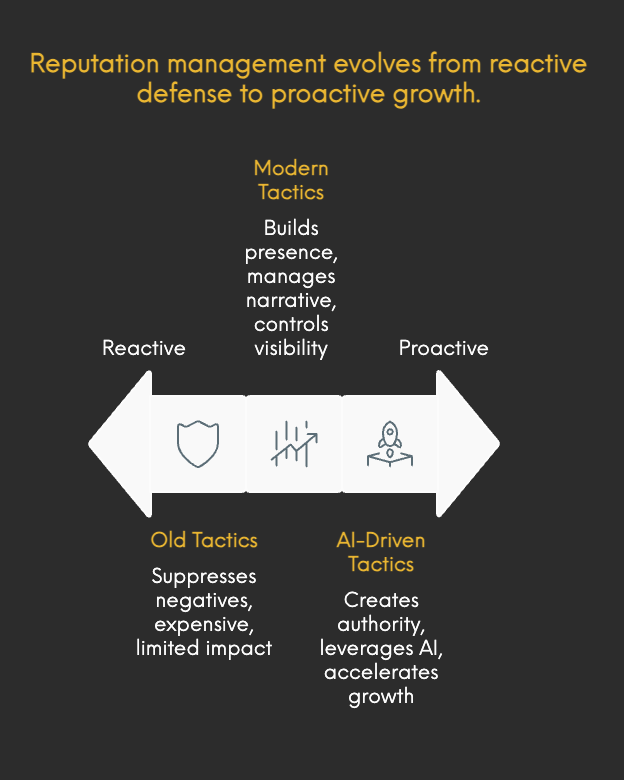 Reputation management evolves from reactive defense to proactive growth.

Modern Tactics

Builds presence, manages narrative, controls visibility

Reactive

Proactive

Old Tactics

Suppresses negatives, expensive, limited impact

AI-Driven Tactics

Creates authority, leverages AI, accelerates growth